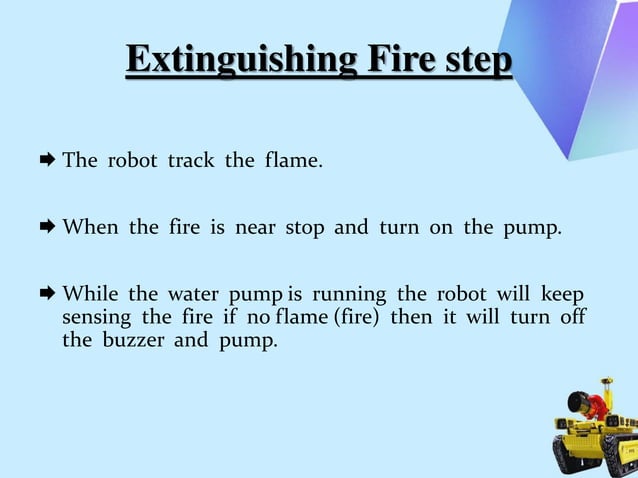 Extinguishing Fire step

➡ The robot track the flame.

➡ When the fire is near stop and turn on the pump.

➡ While the water pump is running the robot will keep sensing the fire if no flame (fire) then it will turn off the buzzer and pump.